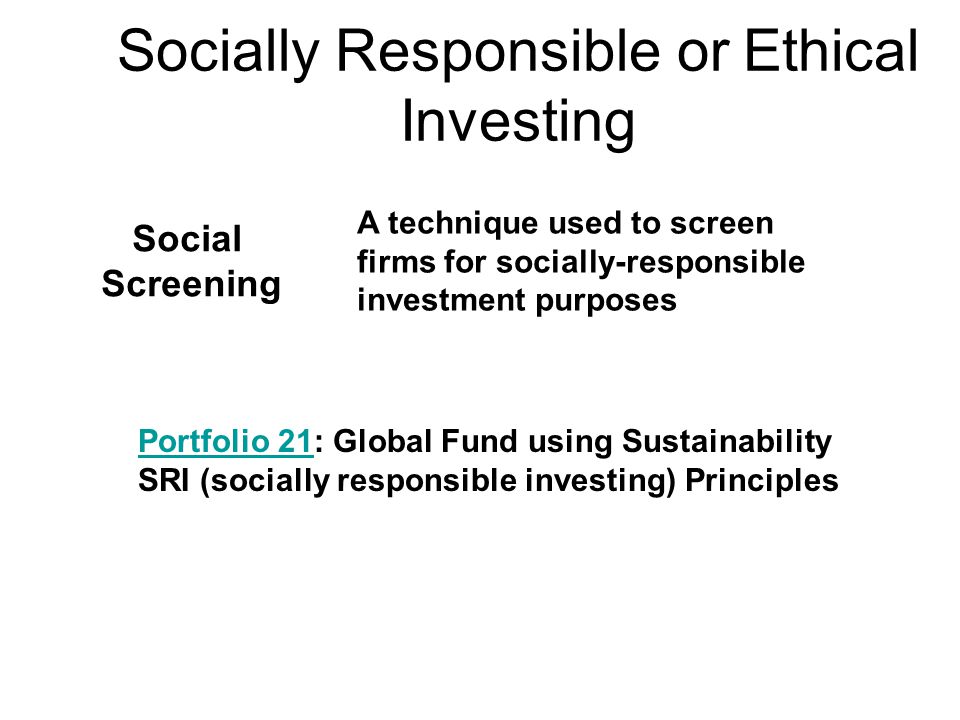 Socially Responsible or Ethical Investing

Social Screening

A technique used to screen firms for socially-responsible investment purposes

Portfolio 21: Global Fund using Sustainability SRI (socially responsible investing) Principles